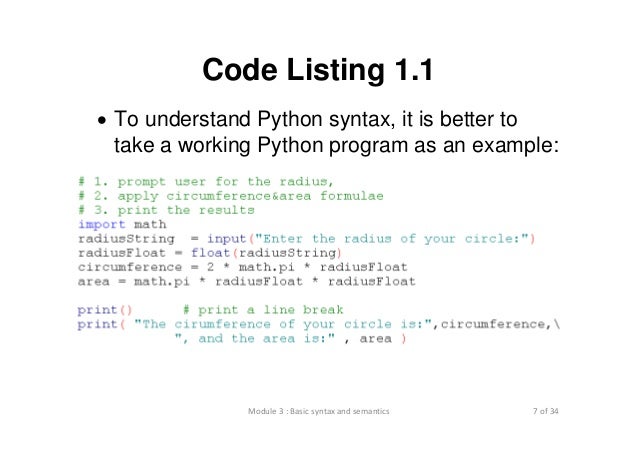 Code Listing 1.1

• To understand Python syntax, it is better to take a working Python program as an example:

# 1. prompt user for the radius,
# 2. apply circumference&area formulae
# 3. print the results
import math
radiusString = input("Enter the radius of your circle:")
radiusFloat = float(radiusString)
circumference = 2 * math.pi * radiusFloat
area = math.pi * radiusFloat * radiusFloat

print()      # print a line break
print( "The cirumference of your circle is:",circumference,\
       ", and the area is:" , area )

Module 3 : Basic syntax and semantics

7 of 34